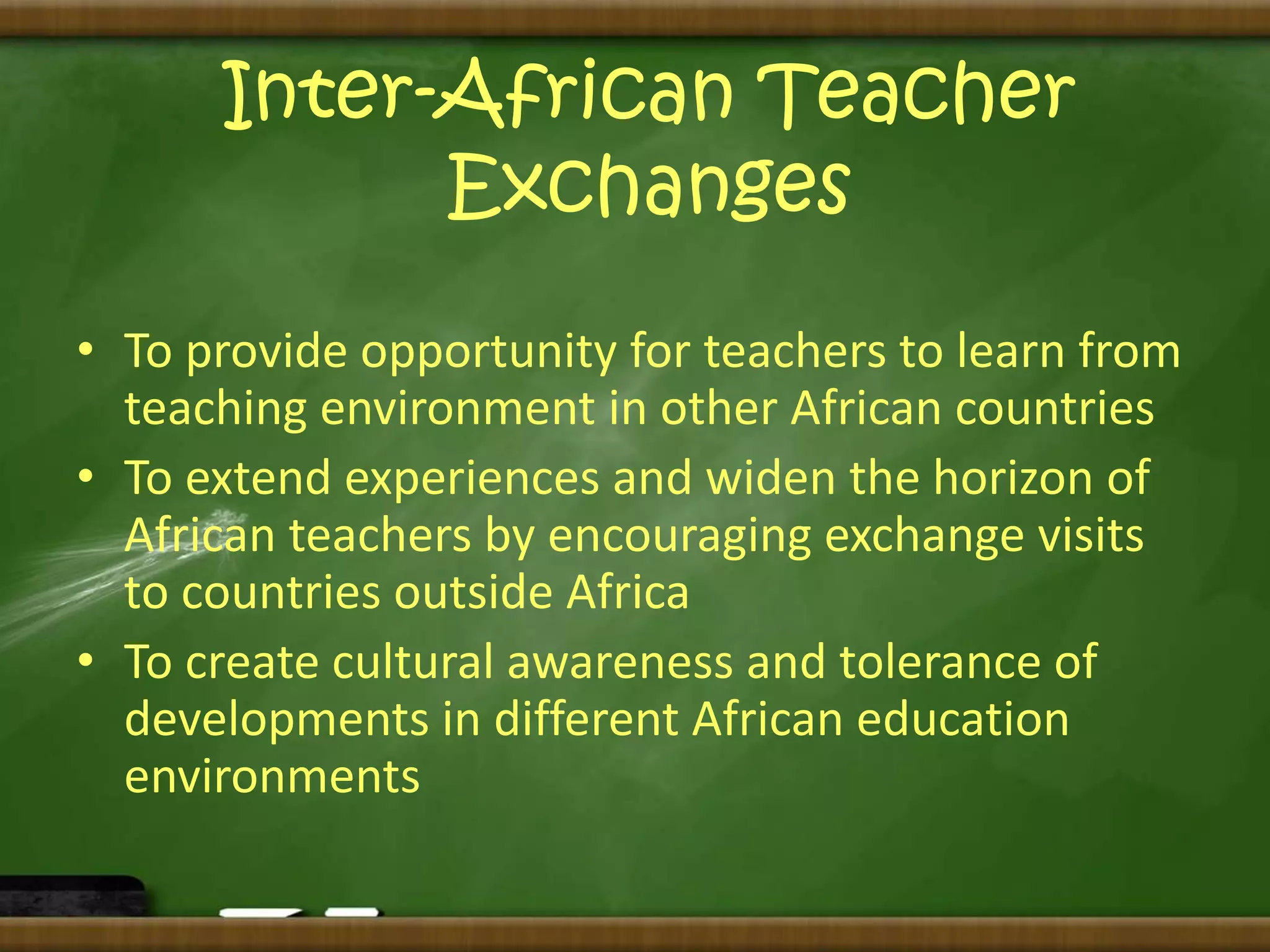 Inter-African Teacher Exchanges

• To provide opportunity for teachers to learn from teaching environment in other African countries
• To extend experiences and widen the horizon of African teachers by encouraging exchange visits to countries outside Africa
• To create cultural awareness and tolerance of developments in different African education environments